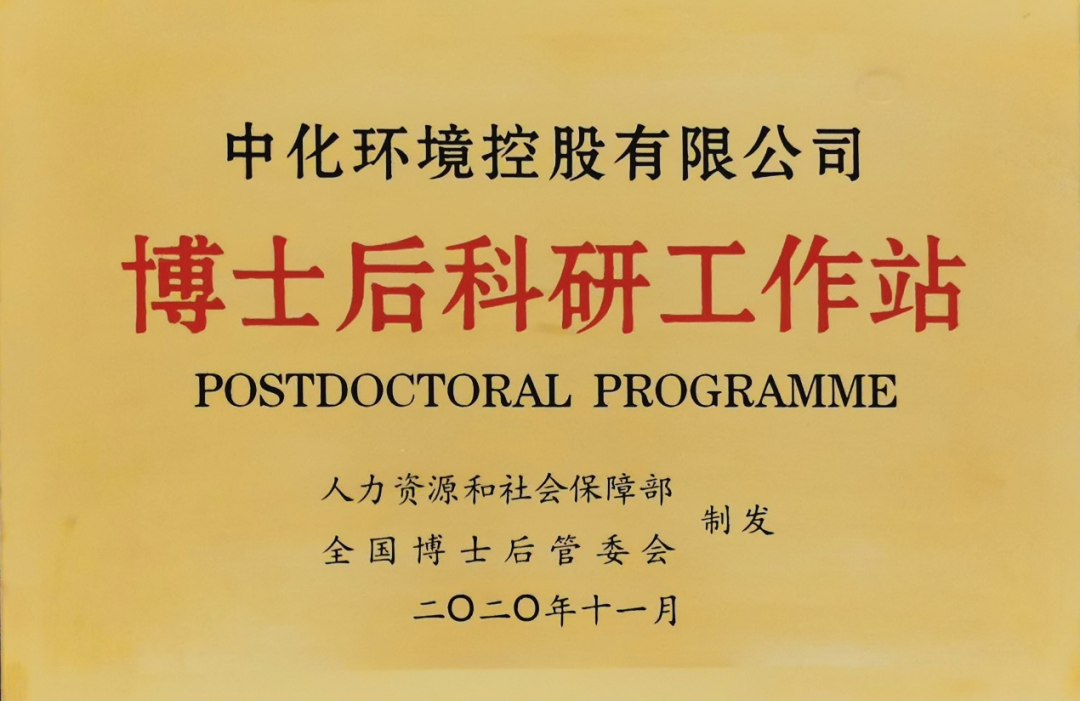 中化环境控股有限公司

博士后科研工作站

POSTDOCTORAL PROGRAMME

人力资源和社会保障部
全国博士后管委会
制发

二〇二〇年十一月